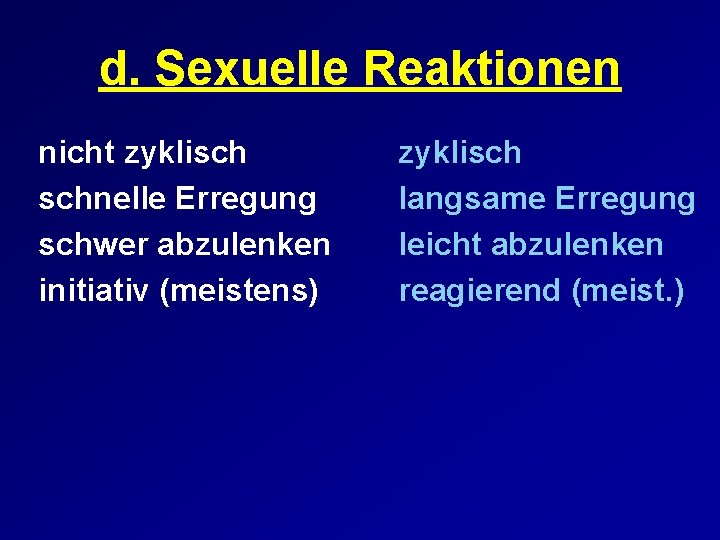 d. Sexuelle Reaktionen

nicht zyklisch
schnelle Erregung
schwer abzulenken
initiativ (meistens)

zyklisch
langsame Erregung
leicht abzulenken
reagierend (meist.)